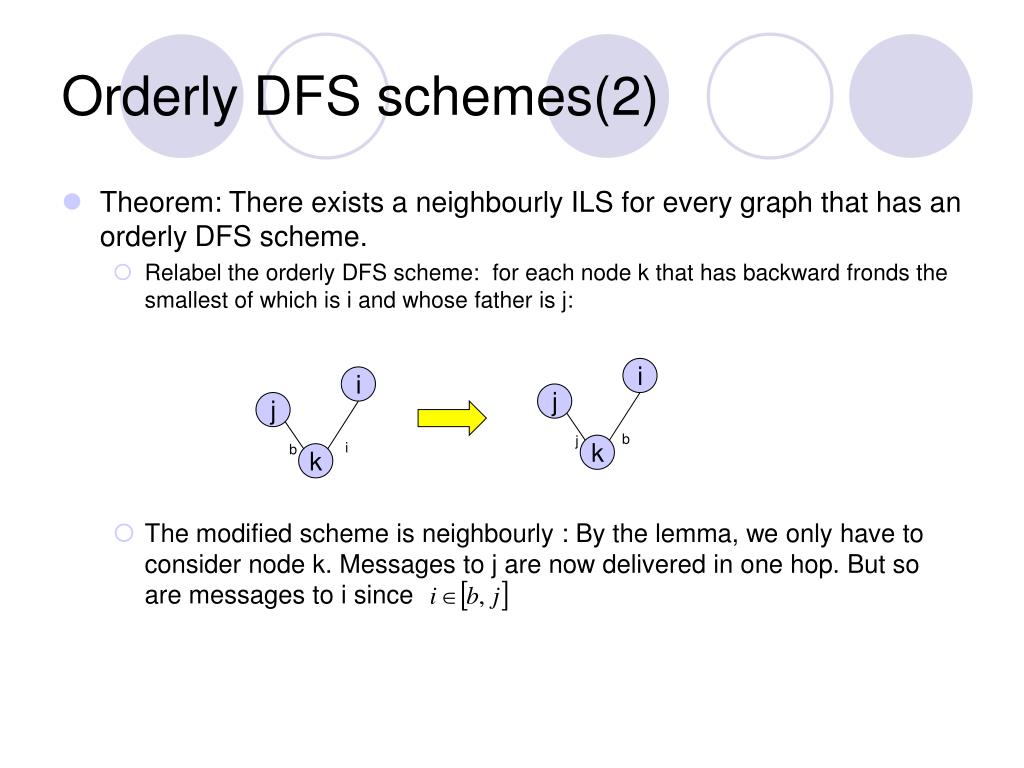 Orderly DFS schemes(2)

Theorem: There exists a neighbourly ILS for every graph that has an orderly DFS scheme.

Relabel the orderly DFS scheme: for each node k that has backward fronds the smallest of which is i and whose father is j:

j
i
b
i
k

j
i
j
b
k

The modified scheme is neighbourly : By the lemma, we only have to consider node k. Messages to j are now delivered in one hop. But so are messages to i since $i \in [b, j]$